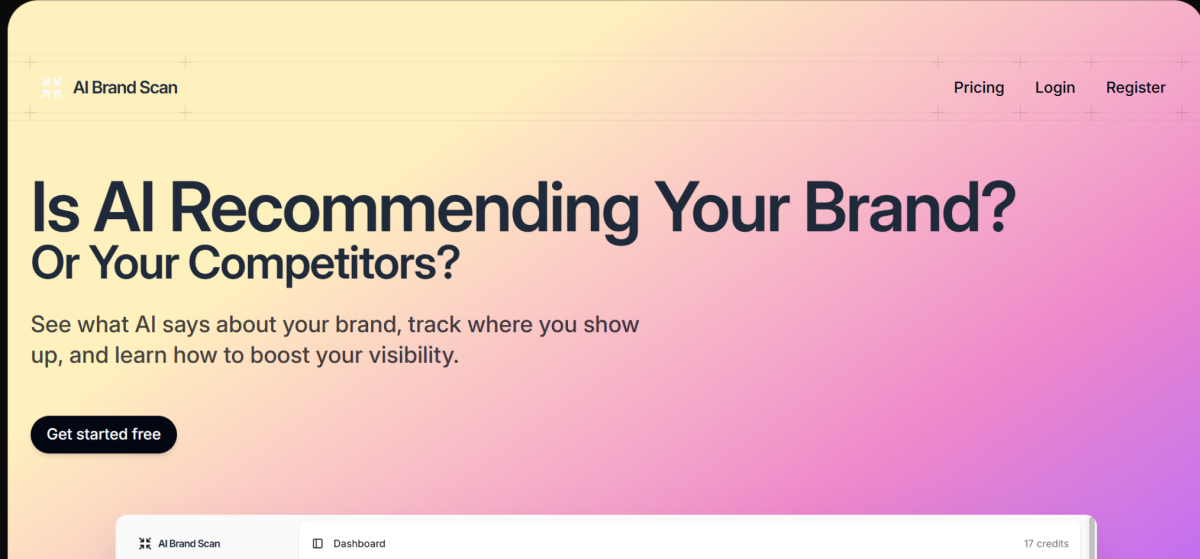 AI Brand Scan

Pricing Login Register

Is AI Recommending Your Brand?
Or Your Competitors?

See what AI says about your brand, track where you show up, and learn how to boost your visibility.

Get started free

AI Brand Scan

Dashboard

17 credits